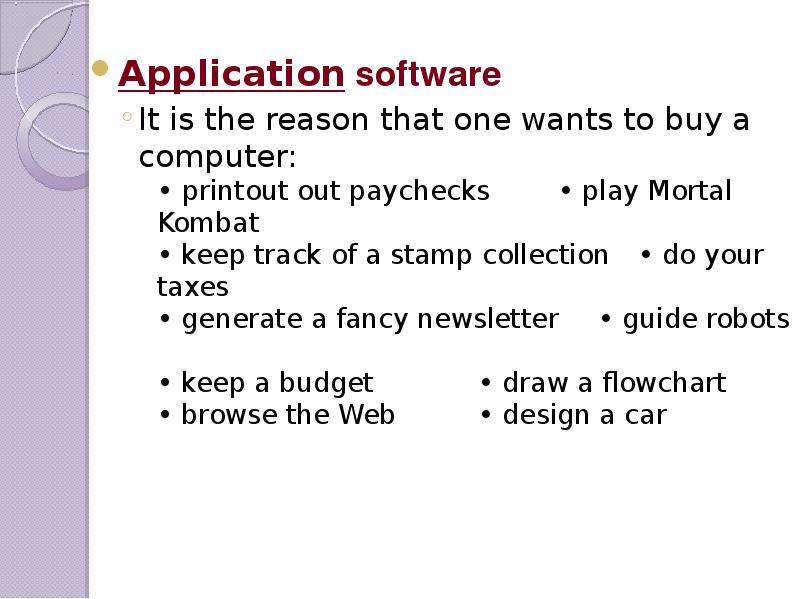 Application software

It is the reason that one wants to buy a computer:

• printout out paychecks • play Mortal Kombat
• keep track of a stamp collection • do your taxes
• generate a fancy newsletter • guide robots

• keep a budget • draw a flowchart
• browse the Web • design a car